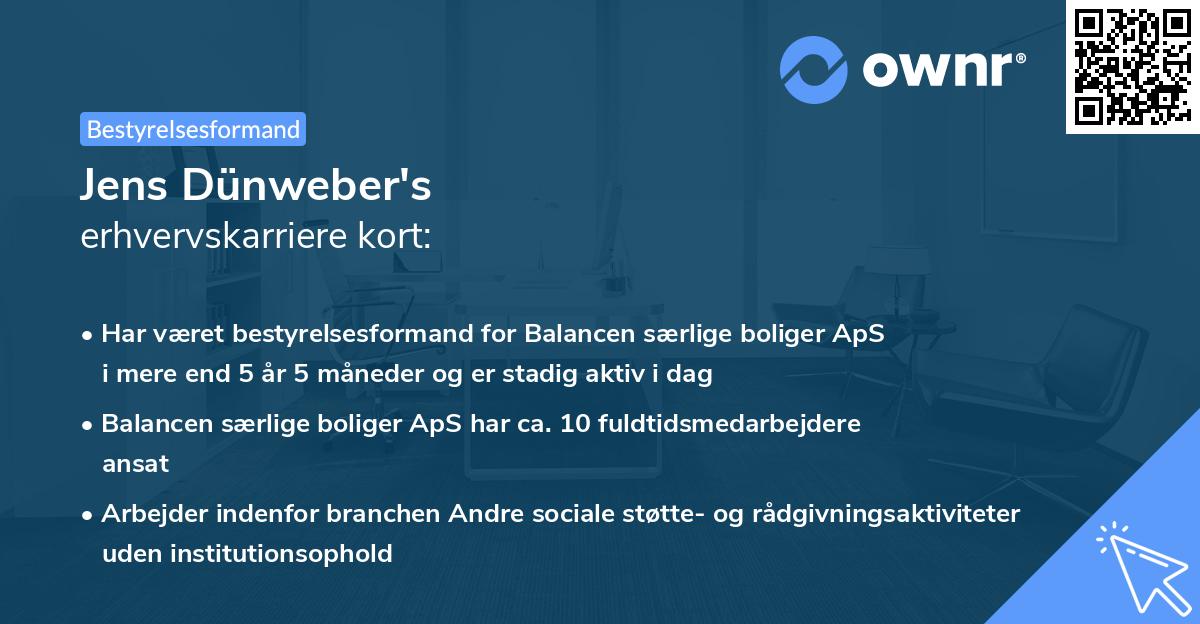 ownr®

Bestyrelsesformand

Jens Dünweber's
erhvervskarriere kort:

• Har været bestyrelsesformand for Balancen særlige boliger ApS i mere end 5 år 5 måneder og er stadig aktiv i dag

• Balancen særlige boliger ApS har ca. 10 fuldtidsmedarbejdere ansat

• Arbejder indenfor branchen Andre sociale støtte- og rådgivningsaktiviteter uden institutionsophold